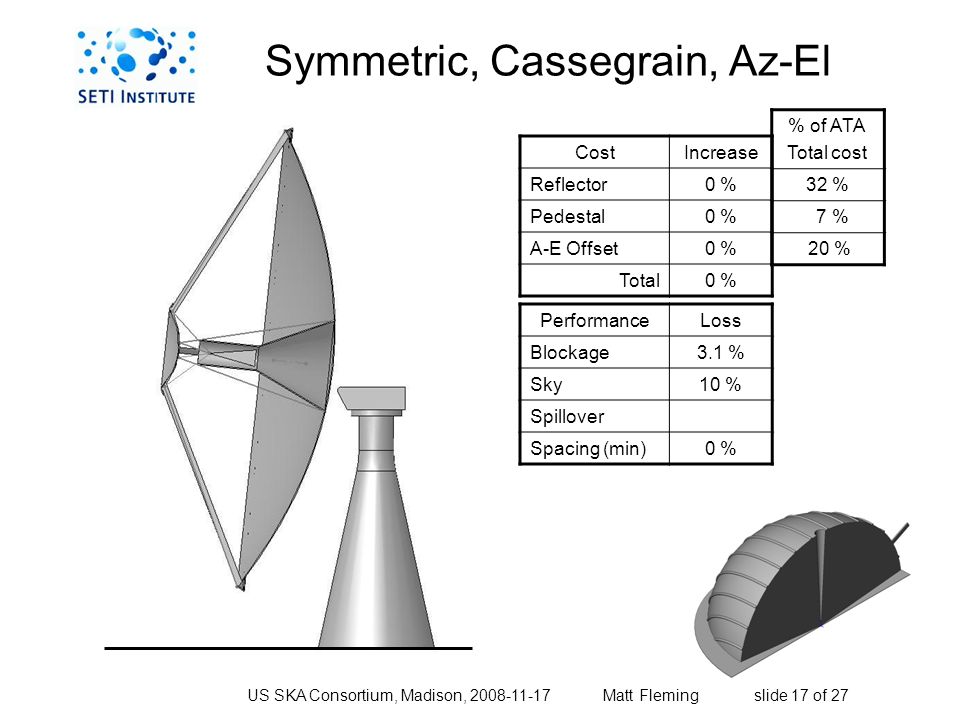 SETI INSTITUTE

Symmetric, Cassegrain, Az-El

| Cost | Increase | % of ATA Total cost |
|---|---|---|
| Reflector | 0 % | 32 % |
| Pedestal | 0 % | 7 % |
| A-E Offset | 0 % | 20 % |
| Total | 0 % | |

| Performance | Loss |
|---|---|
| Blockage | 3.1 % |
| Sky | 10 % |
| Spillover | |
| Spacing (min) | 0 % |

US SKA Consortium, Madison, 2008-11-17 Matt Fleming slide 17 of 27